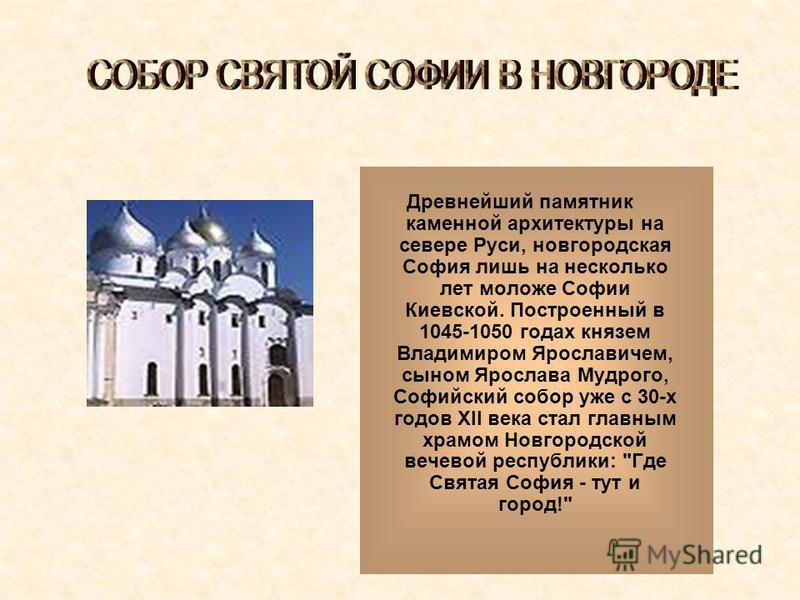 СОБОР СВЯТОЙ СОФИИ В НОВГОРОДЕ

Древнейший памятник каменной архитектуры на севере Руси, новгородская София лишь на несколько лет моложе Софии Киевской. Построенный в 1045-1050 годах князем Владимиром Ярославичем, сыном Ярослава Мудрого, Софийский собор уже с 30-х годов XII века стал главным храмом Новгородской вечевой республики: "Где Святая София - тут и город!"

MyShared